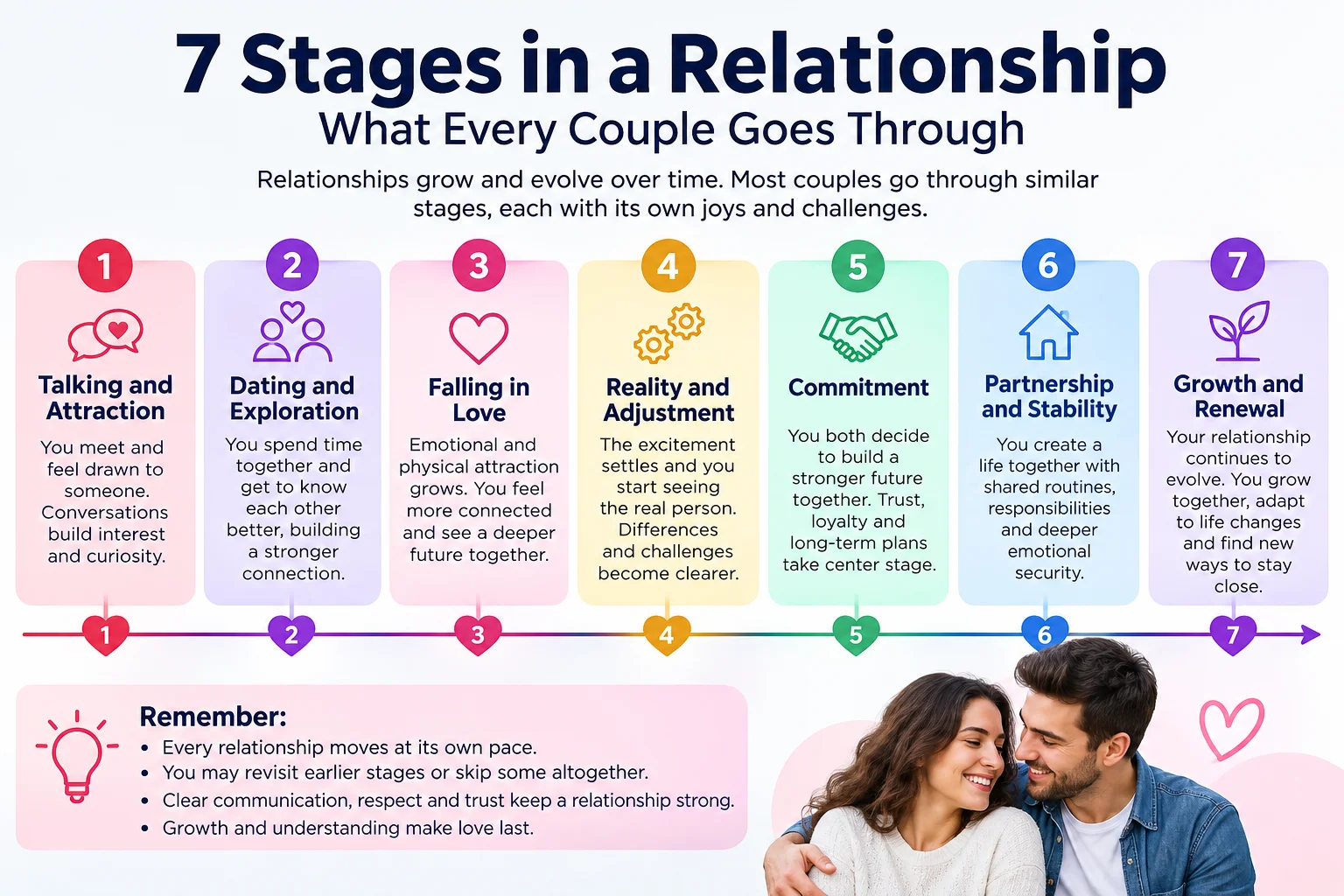 7 Stages in a Relationship
What Every Couple Goes Through

Relationships grow and evolve over time. Most couples go through similar stages, each with its own joys and challenges.

1
Talking and Attraction
You meet and feel drawn to someone. Conversations build interest and curiosity.

2
Dating and Exploration
You spend time together and get to know each other better, building a stronger connection.

3
Falling in Love
Emotional and physical attraction grows. You feel more connected and see a deeper future together.

4
Reality and Adjustment
The excitement settles and you start seeing the real person. Differences and challenges become clearer.

5
Commitment
You both decide to build a stronger future together. Trust, loyalty and long-term plans take center stage.

6
Partnership and Stability
You create a life together with shared routines, responsibilities and deeper emotional security.

7
Growth and Renewal
Your relationship continues to evolve. You grow together, adapt to life changes and find new ways to stay close.

1 2 3 4 5 6 7

Remember:
• Every relationship moves at its own pace.
• You may revisit earlier stages or skip some altogether.
• Clear communication, respect and trust keep a relationship strong.
• Growth and understanding make love last.